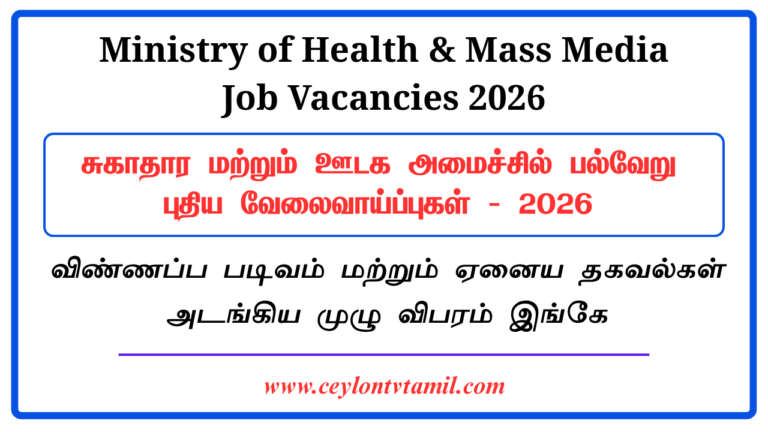 Ministry of Health & Mass Media
Job Vacancies 2026

சுகாதார மற்றும் ஊடக அமைச்சில் பல்வேறு புதிய வேலைவாய்ப்புகள் - 2026

விண்ணப்ப படிவம் மற்றும் ஏனைய தகவல்கள் அடங்கிய முழு விபரம் இங்கே

www.ceylontvtamil.com